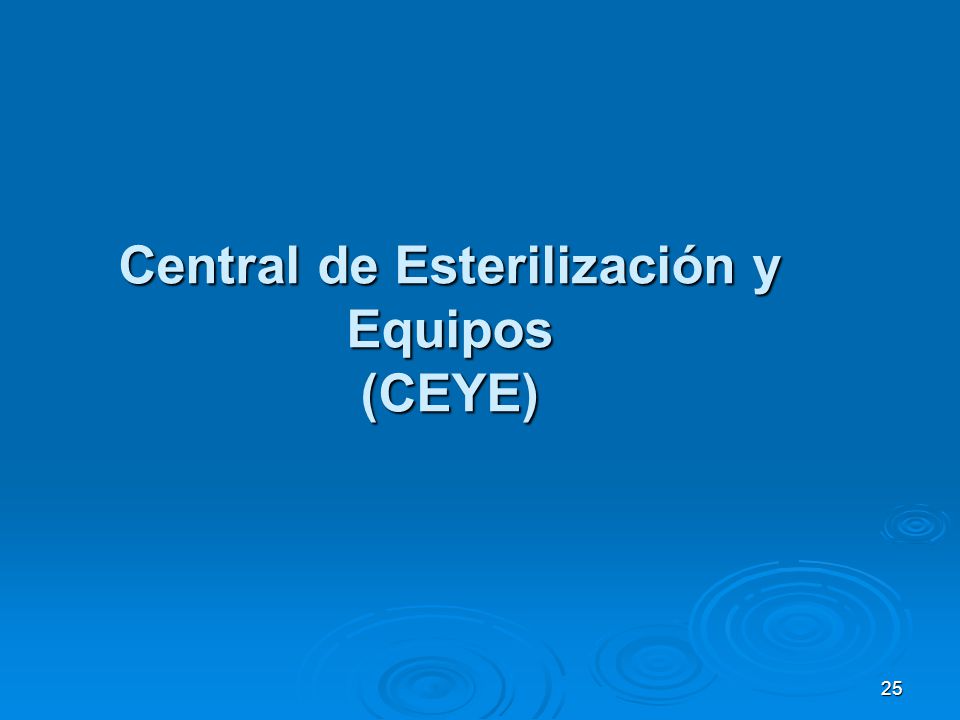 Central de Esterilización y Equipos
(CEYE)

25